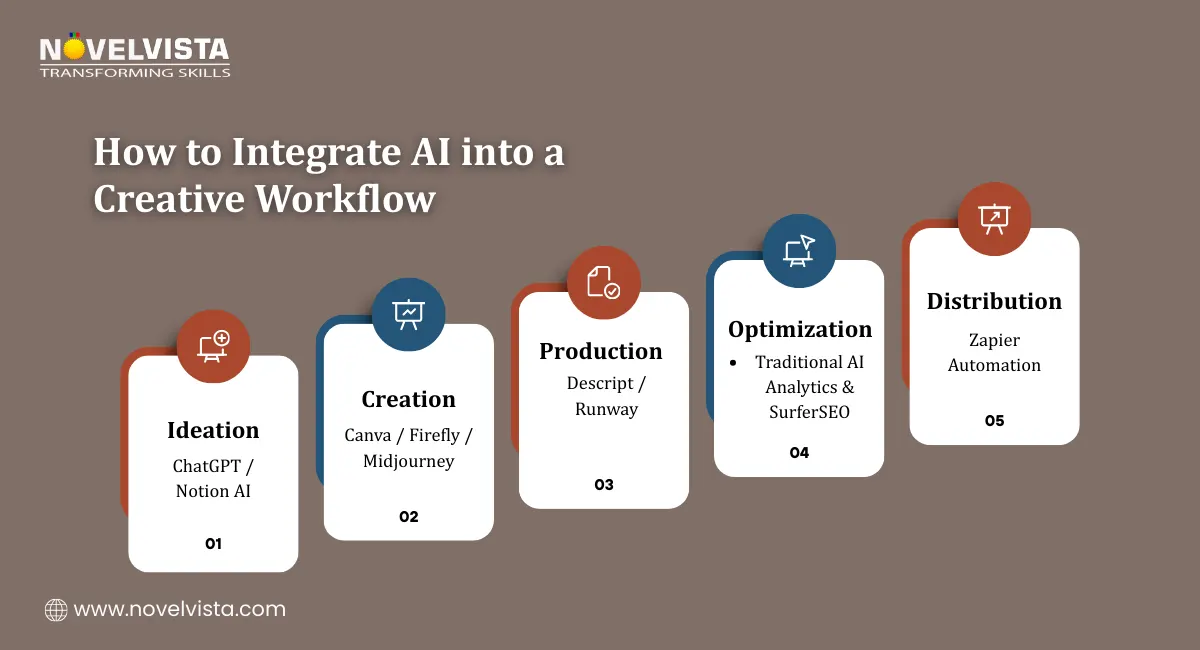 NOVELVISTA
TRANSFORMING SKILLS

How to Integrate AI into a Creative Workflow

Ideation
ChatGPT / Notion AI
01

Creation
Canva / Firefly / Midjourney
02

Production
Descript / Runway
03

Optimization
• Traditional AI Analytics & SurferSEO
04

Distribution
Zapier Automation
05

www.novelvista.com